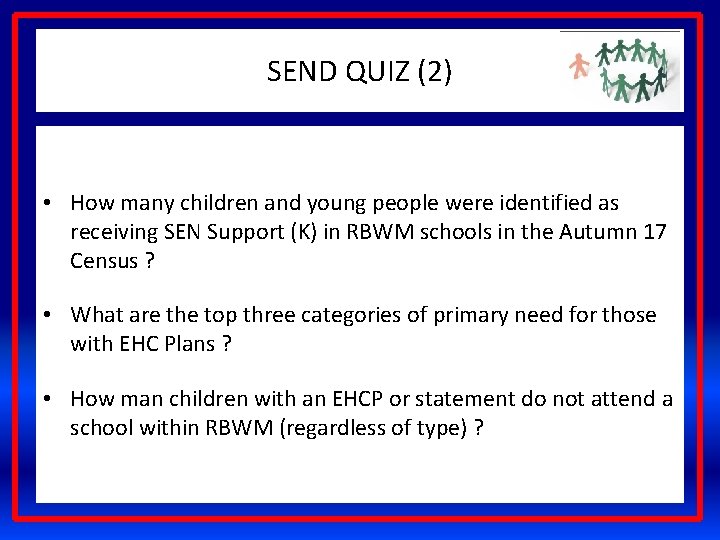 SEND QUIZ (2)

• How many children and young people were identified as receiving SEN Support (K) in RBWM schools in the Autumn 17 Census ?

• What are the top three categories of primary need for those with EHC Plans ?

• How man children with an EHCP or statement do not attend a school within RBWM (regardless of type) ?